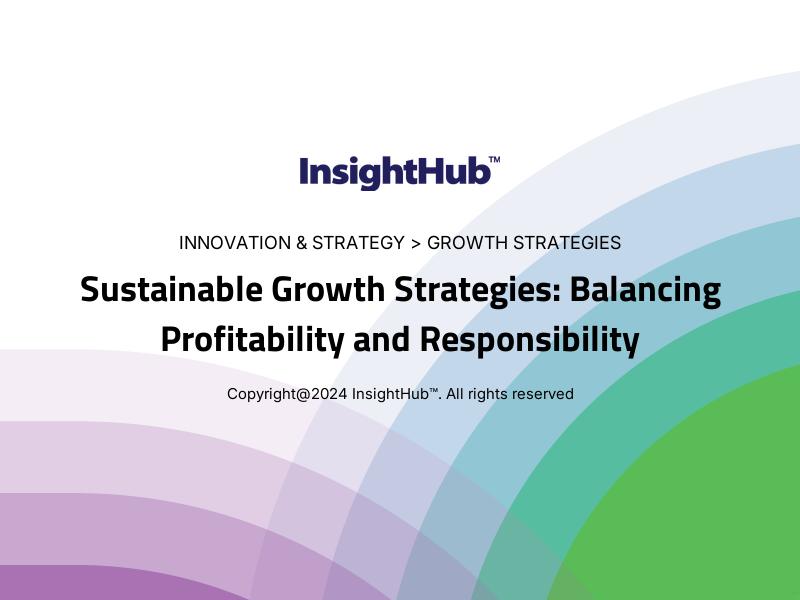 InsightHub™

INNOVATION & STRATEGY > GROWTH STRATEGIES

Sustainable Growth Strategies: Balancing Profitability and Responsibility

Copyright@2024 InsightHub™. All rights reserved